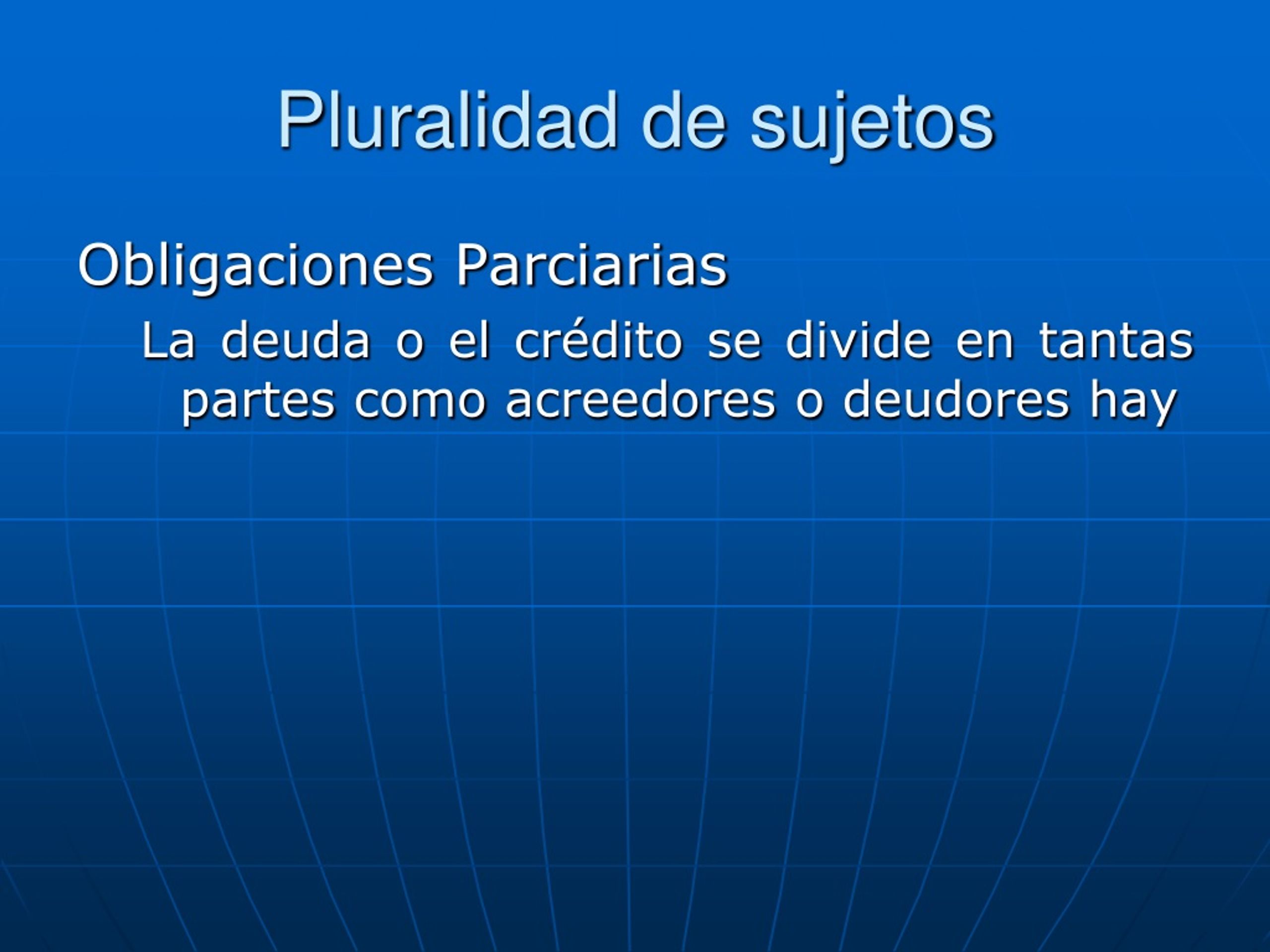 Pluralidad de sujetos

Obligaciones Parciarias

La deuda o el crédito se divide en tantas partes como acreedores o deudores hay